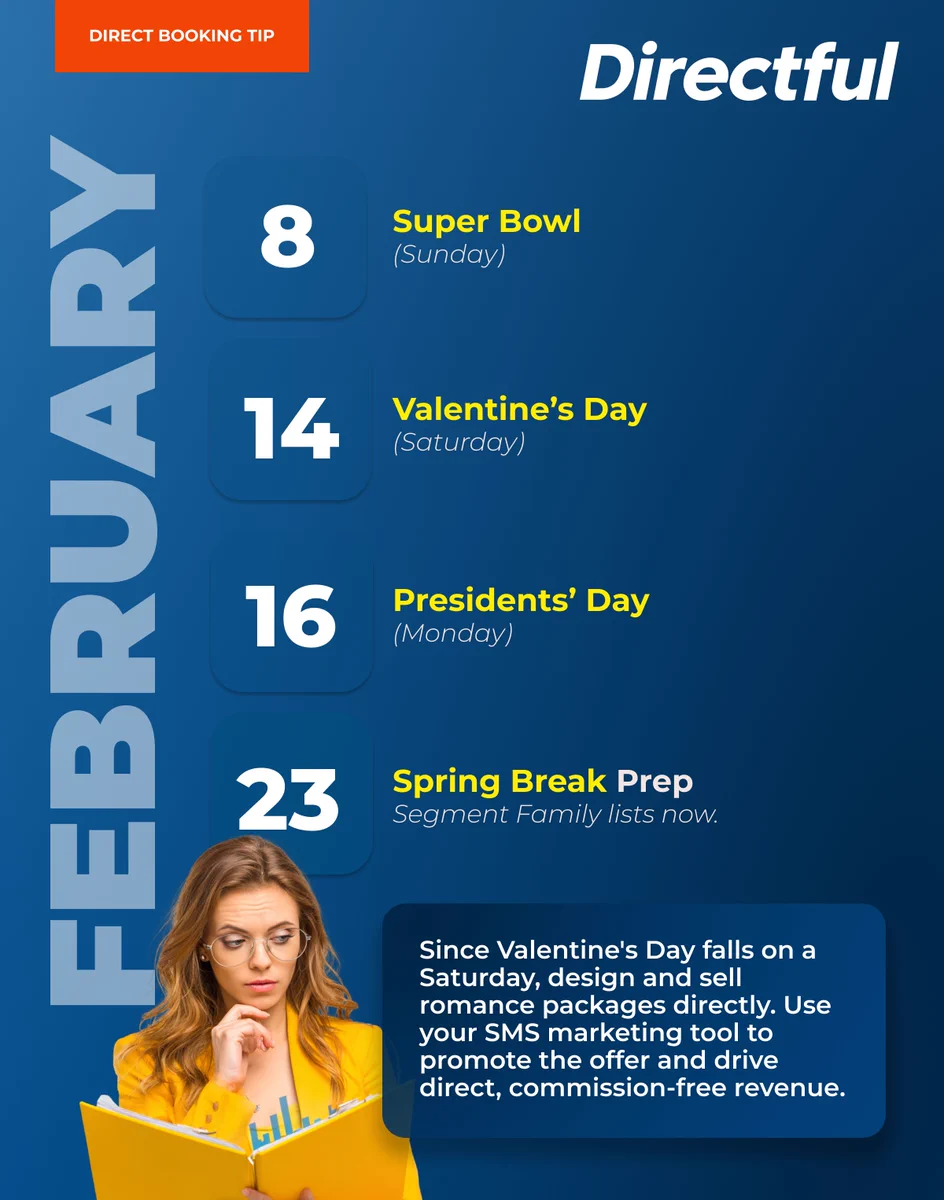 DIRECT BOOKING TIP

Directful

FEBRUARY

8
Super Bowl
(Sunday)

14
Valentine's Day
(Saturday)

16
Presidents' Day
(Monday)

23
Spring Break Prep
Segment Family lists now.

Since Valentine's Day falls on a Saturday, design and sell romance packages directly. Use your SMS marketing tool to promote the offer and drive direct, commission-free revenue.